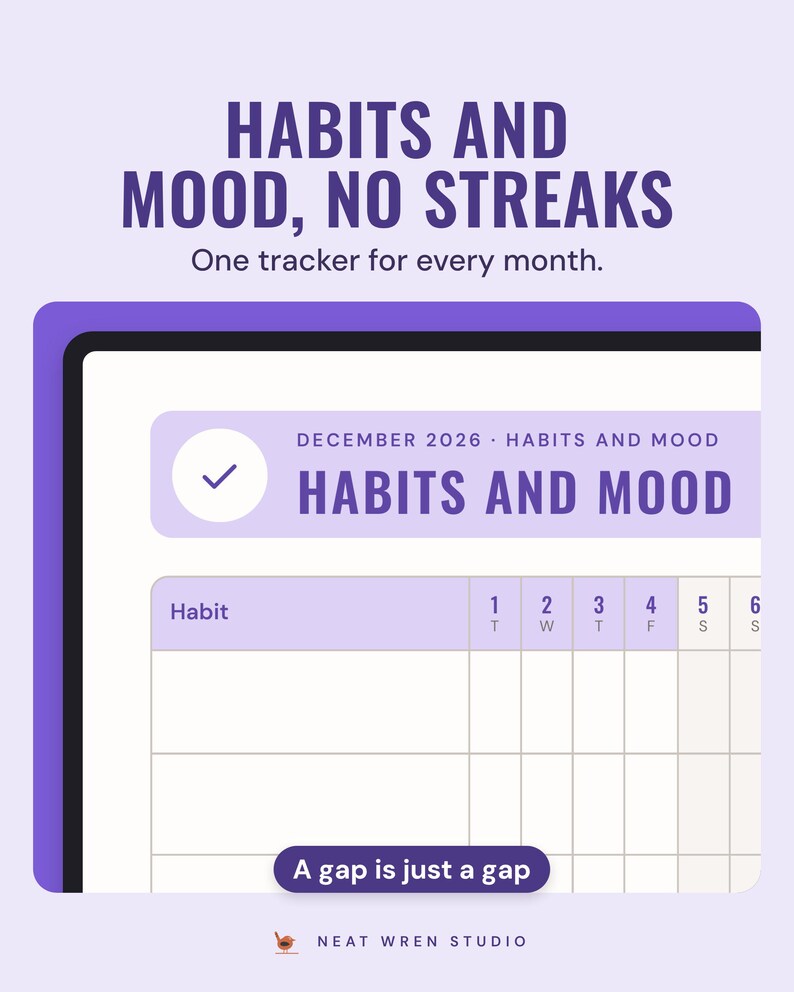 HABITS AND MOOD, NO STREAKS

One tracker for every month.

DECEMBER 2026 · HABITS AND MOOD

HABITS AND MOOD

| Habit | 1 T | 2 W | 3 T | 4 F | 5 S | 6 S |
|---|---|---|---|---|---|---|
| | | | | | | |
| | | | | | | |
| | | | | | | |

A gap is just a gap

NEAT WREN STUDIO